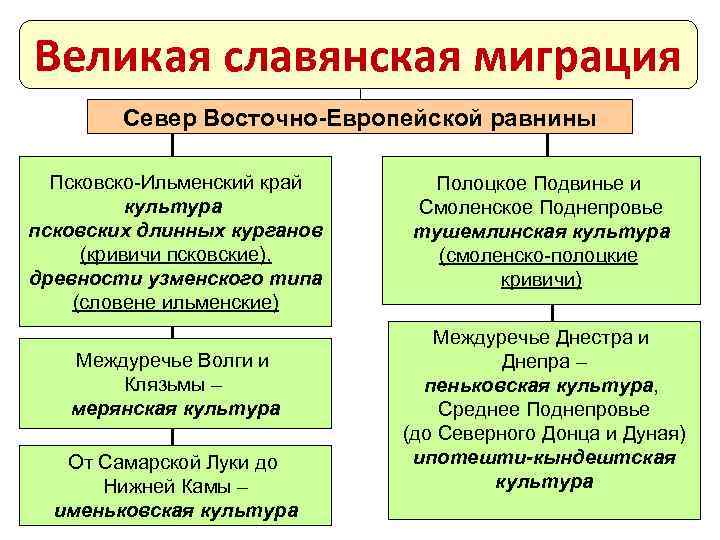 Великая славянская миграция

Север Восточно-Европейской равнины

Псковско-Ильменский край культура псковских длинных курганов (кривичи псковские), древности узменского типа (словене ильменские)

Междуречье Волги и Клязьмы – мерянская культура

От Самарской Луки до Нижней Камы – именьковская культура

Полоцкое Подвинье и Смоленское Поднепровье тушемлинская культура (смоленско-полоцкие кривичи)

Междуречье Днестра и Днепра – пеньковская культура, Среднее Поднепровье (до Северного Донца и Дуная) ипотешти-кындештская культура